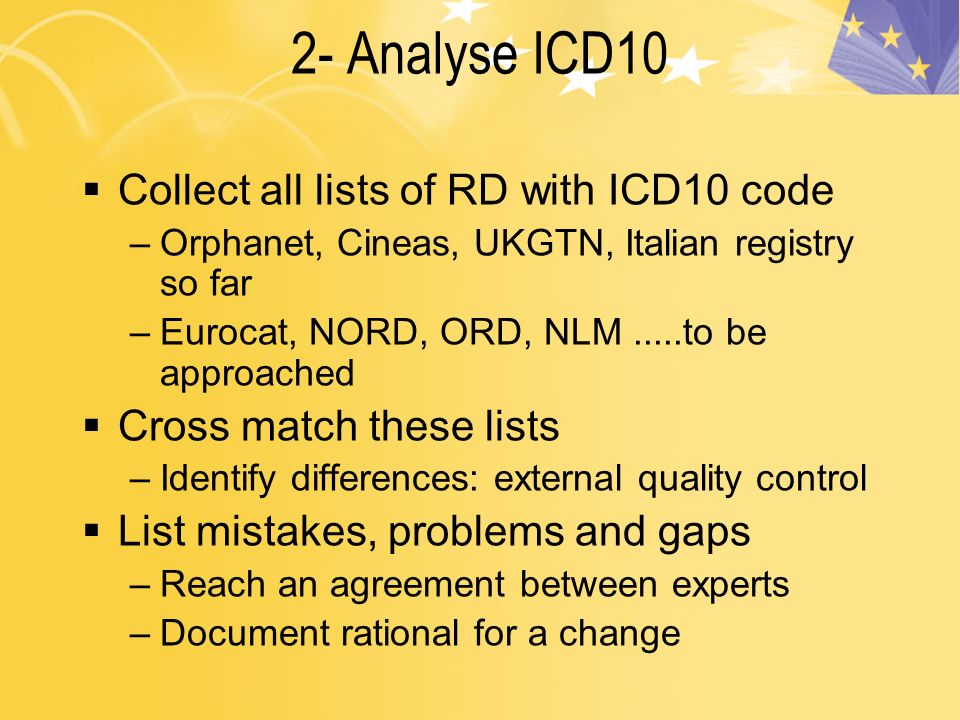 2- Analyse ICD10

▪ Collect all lists of RD with ICD10 code
– Orphanet, Cineas, UKGTN, Italian registry so far
– Eurocat, NORD, ORD, NLM .....to be approached

▪ Cross match these lists
– Identify differences: external quality control

▪ List mistakes, problems and gaps
– Reach an agreement between experts
– Document rational for a change